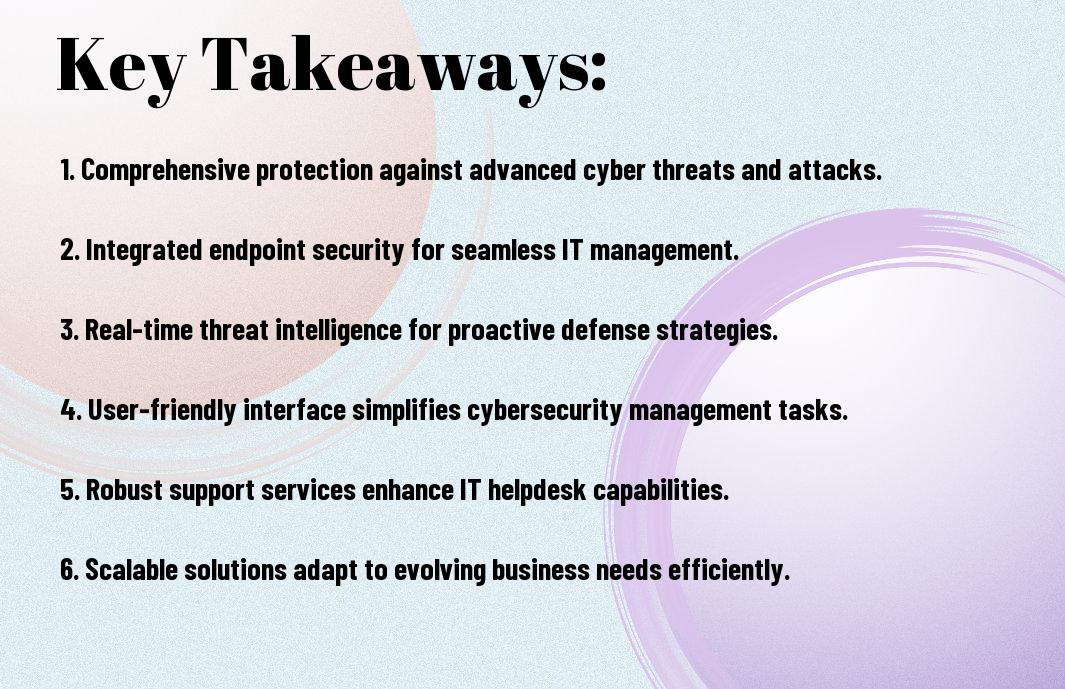 Key Takeaways:

1. Comprehensive protection against advanced cyber threats and attacks.

2. Integrated endpoint security for seamless IT management.

3. Real-time threat intelligence for proactive defense strategies.

4. User-friendly interface simplifies cybersecurity management tasks.

5. Robust support services enhance IT helpdesk capabilities.

6. Scalable solutions adapt to evolving business needs efficiently.